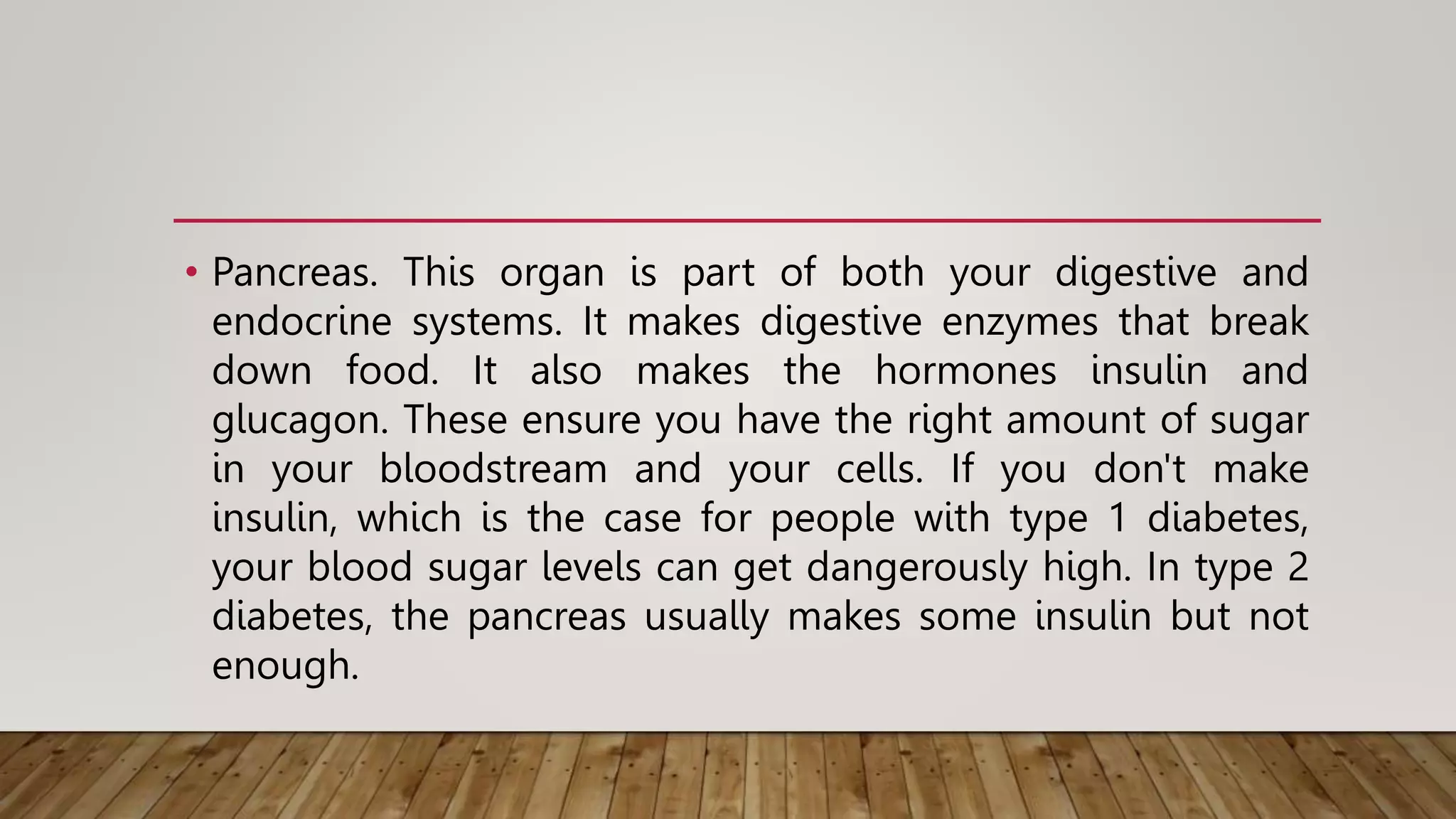 • Pancreas. This organ is part of both your digestive and endocrine systems. It makes digestive enzymes that break down food. It also makes the hormones insulin and glucagon. These ensure you have the right amount of sugar in your bloodstream and your cells. If you don't make insulin, which is the case for people with type 1 diabetes, your blood sugar levels can get dangerously high. In type 2 diabetes, the pancreas usually makes some insulin but not enough.